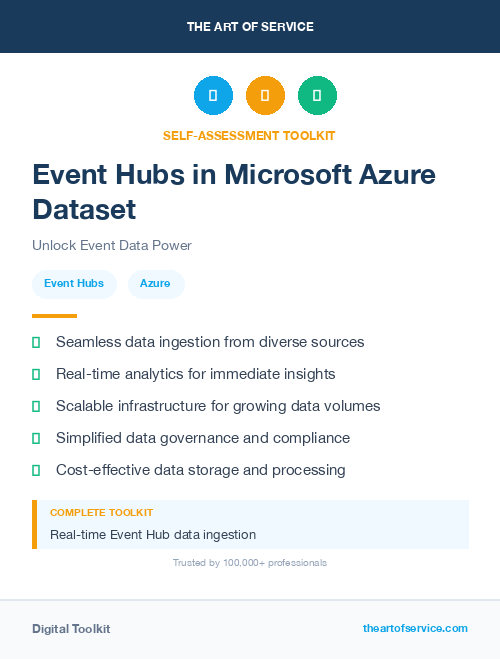 THE ART OF SERVICE

SELF-ASSESSMENT TOOLKIT

Event Hubs in Microsoft Azure Dataset

Unlock Event Data Power

Event Hubs

Azure

Seamless data ingestion from diverse sources

Real-time analytics for immediate insights

Scalable infrastructure for growing data volumes

Simplified data governance and compliance

Cost-effective data storage and processing

COMPLETE TOOLKIT

Real-time Event Hub data ingestion

Trusted by 100,000+ professionals

Digital Toolkit

theartofservice.com